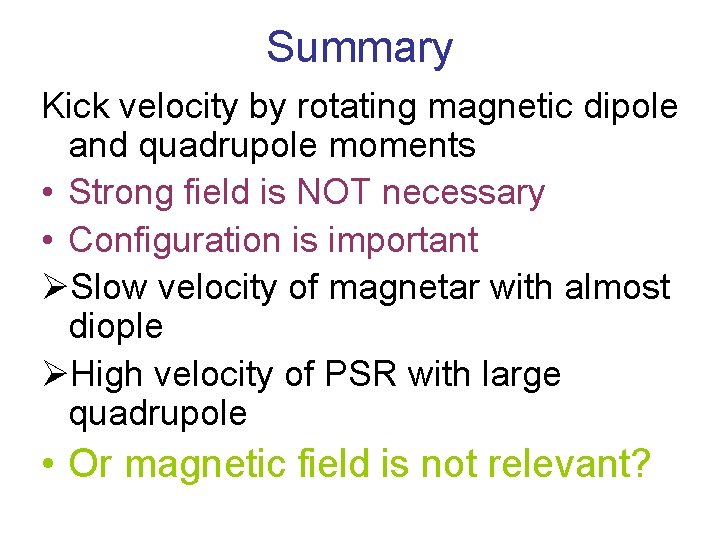 Summary

Kick velocity by rotating magnetic dipole and quadrupole moments

• Strong field is NOT necessary

• Configuration is important

➢Slow velocity of magnetar with almost diople

➢High velocity of PSR with large quadrupole

• Or magnetic field is not relevant?